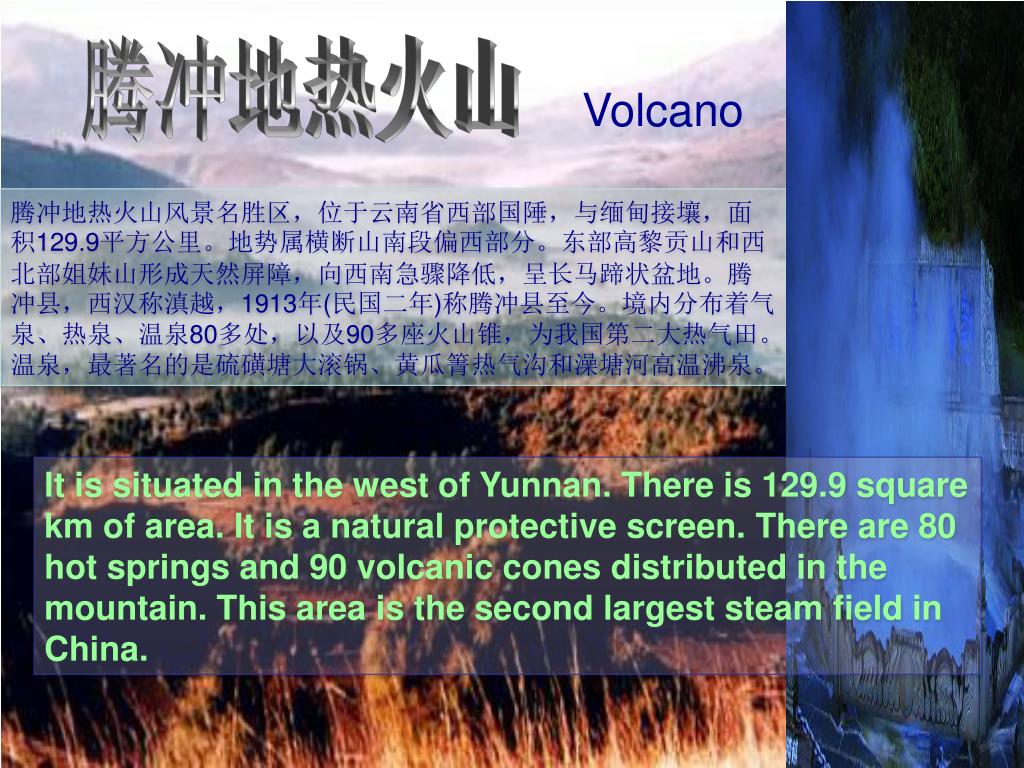 腾冲地热火山

Volcano

腾冲地热火山风景名胜区，位于云南省西部国陲，与缅甸接壤，面积129.9平方公里。地势属横断山南段偏西部分。东部高黎贡山和西北部姐妹山形成天然屏障，向西南急骤降低，呈长马蹄状盆地。腾冲县，西汉称滇越，1913年(民国二年)称腾冲县至今。境内分布着气泉、热泉、温泉80多处，以及90多座火山锥，为我国第二大热气田。温泉，最著名的是硫磺塘大滚锅、黄瓜箐热气沟和澡塘河高温沸泉。

It is situated in the west of Yunnan. There is 129.9 square km of area. It is a natural protective screen. There are 80 hot springs and 90 volcanic cones distributed in the mountain. This area is the second largest steam field in China.